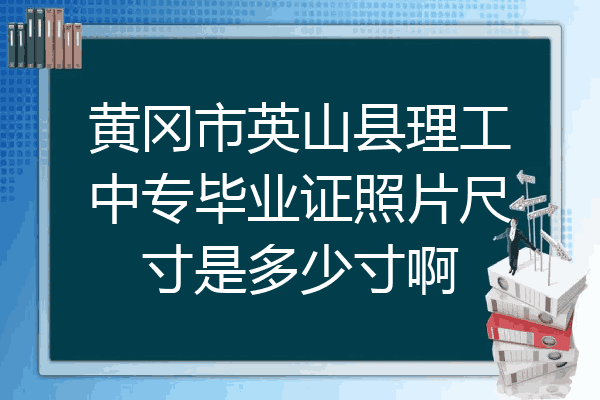 黄冈市英山县理工中专毕业证照片尺寸是多少寸啊